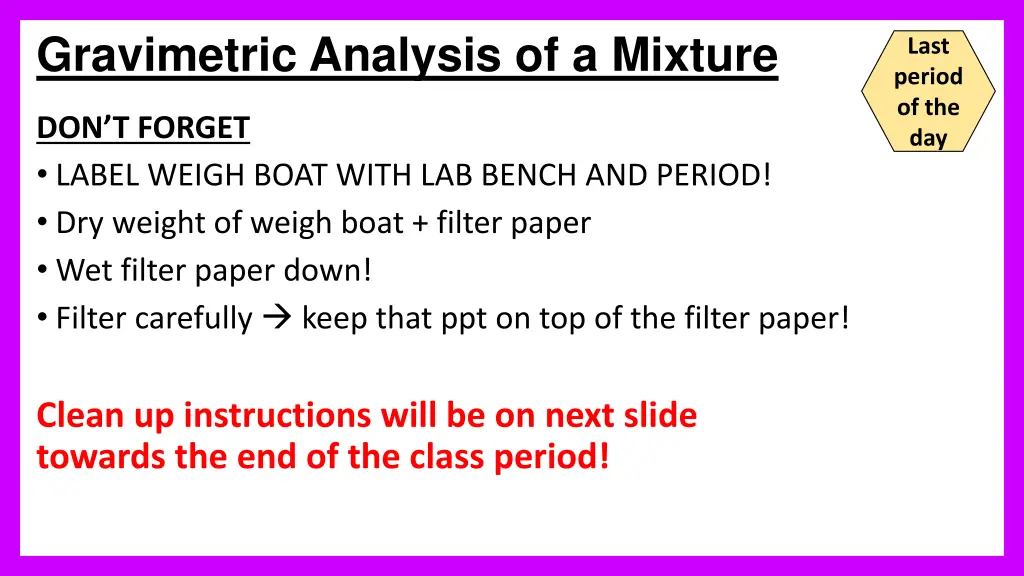 Gravimetric Analysis of a Mixture

Last period of the day

DON'T FORGET
• LABEL WEIGH BOAT WITH LAB BENCH AND PERIOD!
• Dry weight of weigh boat + filter paper
• Wet filter paper down!
• Filter carefully → keep that ppt on top of the filter paper!

Clean up instructions will be on next slide towards the end of the class period!